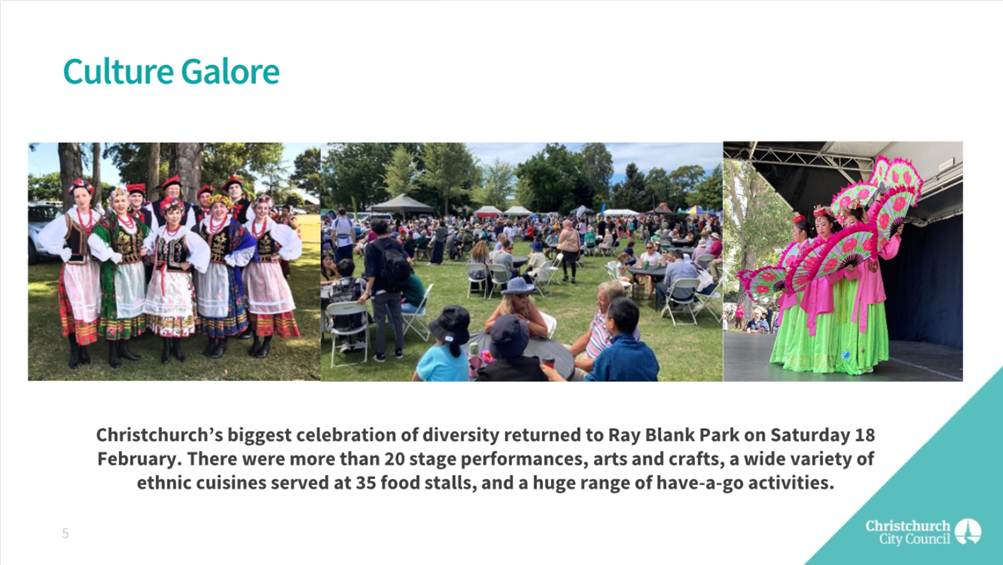 Culture Galore

Christchurch's biggest celebration of diversity returned to Ray Blank Park on Saturday 18 February. There were more than 20 stage performances, arts and crafts, a wide variety of ethnic cuisines served at 35 food stalls, and a huge range of have-a-go activities.

5

Christchurch City Council